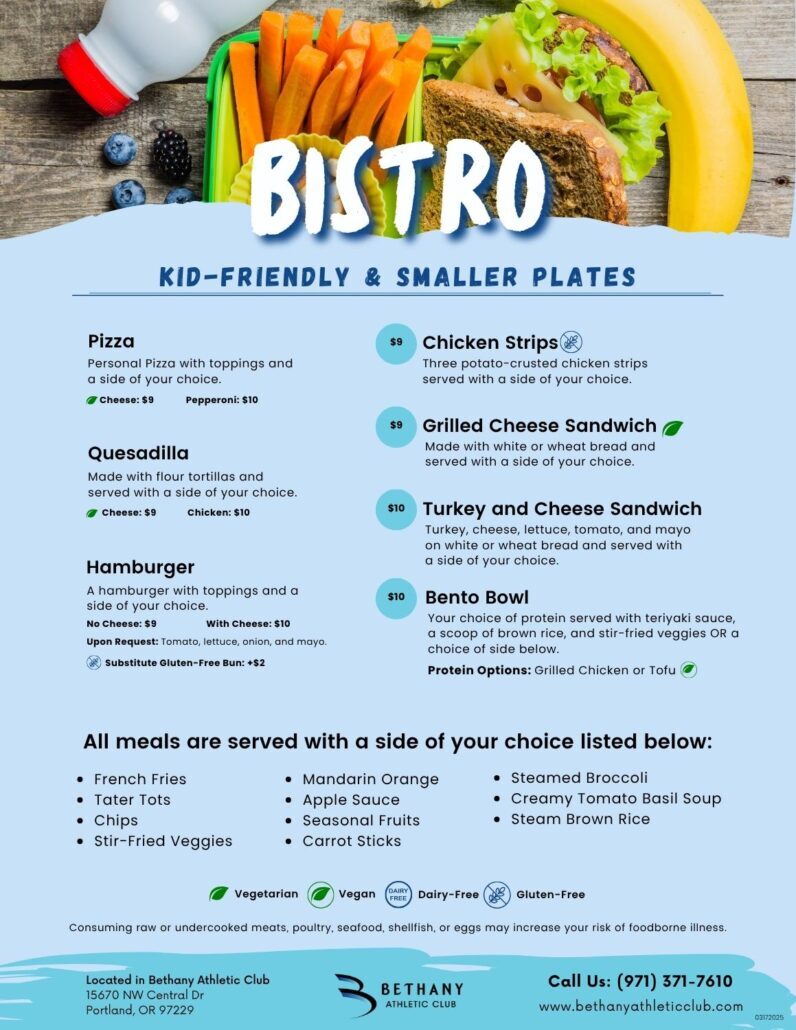 BISTRO

KID-FRIENDLY & SMALLER PLATES

Pizza
Personal Pizza with toppings and a side of your choice.
Cheese: $9 Pepperoni: $10

Quesadilla
Made with flour tortillas and served with a side of your choice.
Cheese: $9 Chicken: $10

Hamburger
A hamburger with toppings and a side of your choice.
No Cheese: $9 With Cheese: $10
Upon Request: Tomato, lettuce, onion, and mayo.
Substitute Gluten-Free Bun: +$2

$9 Chicken Strips
Three potato-crusted chicken strips served with a side of your choice.

$9 Grilled Cheese Sandwich
Made with white or wheat bread and served with a side of your choice.

$10 Turkey and Cheese Sandwich
Turkey, cheese, lettuce, tomato, and mayo on white or wheat bread and served with a side of your choice.

$10 Bento Bowl
Your choice of protein served with teriyaki sauce, a scoop of brown rice, and stir-fried veggies OR a choice of side below.
Protein Options: Grilled Chicken or Tofu

All meals are served with a side of your choice listed below:

- French Fries
- Tater Tots
- Chips
- Stir-Fried Veggies

- Mandarin Orange
- Apple Sauce
- Seasonal Fruits
- Carrot Sticks

- Steamed Broccoli
- Creamy Tomato Basil Soup
- Steam Brown Rice

Vegetarian Vegan DAIRY FREE Dairy-Free Gluten-Free

Consuming raw or undercooked meats, poultry, seafood, shellfish, or eggs may increase your risk of foodborne illness.

Located in Bethany Athletic Club
15670 NW Central Dr
Portland, OR 97229

BETHANY ATHLETIC CLUB

Call Us: (971) 371-7610
www.bethanyathleticclub.com
03172025